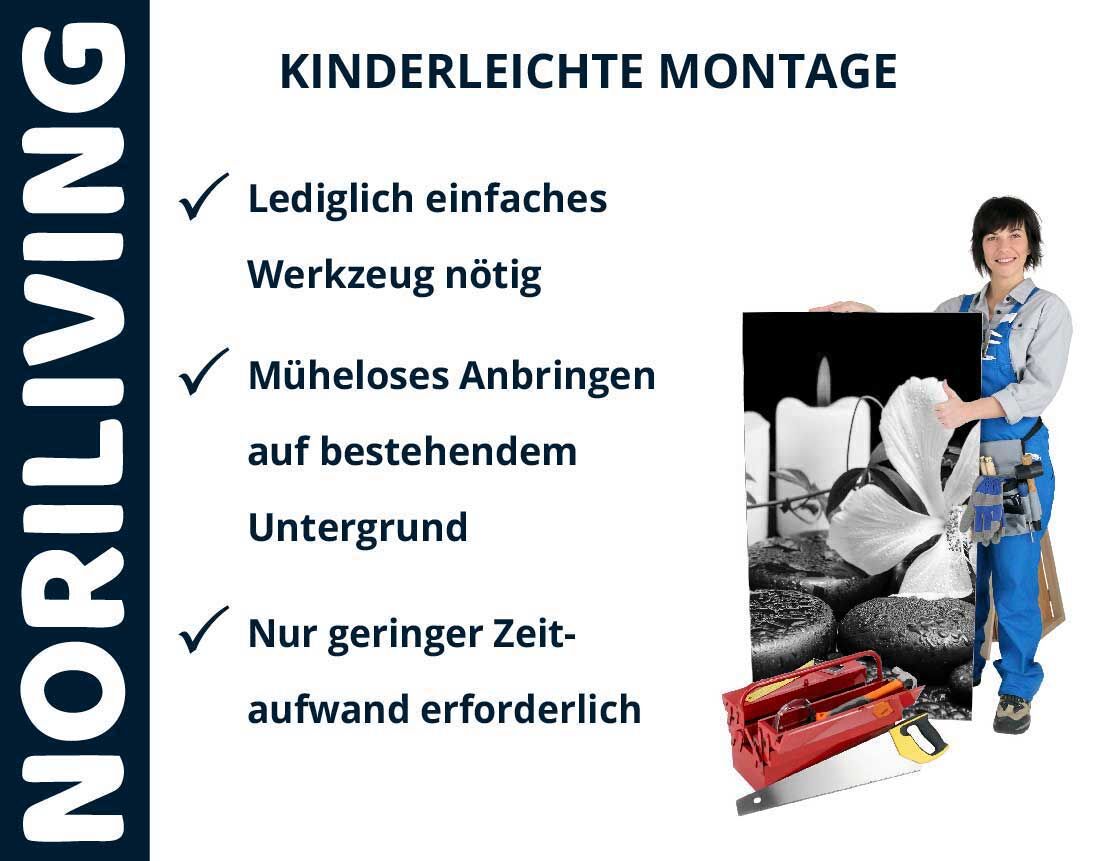 NORILIVING

KINDERLEICHTE MONTAGE

✓ Lediglich einfaches Werkzeug nötig

✓ Müheloses Anbringen auf bestehendem Untergrund

✓ Nur geringer Zeitaufwand erforderlich